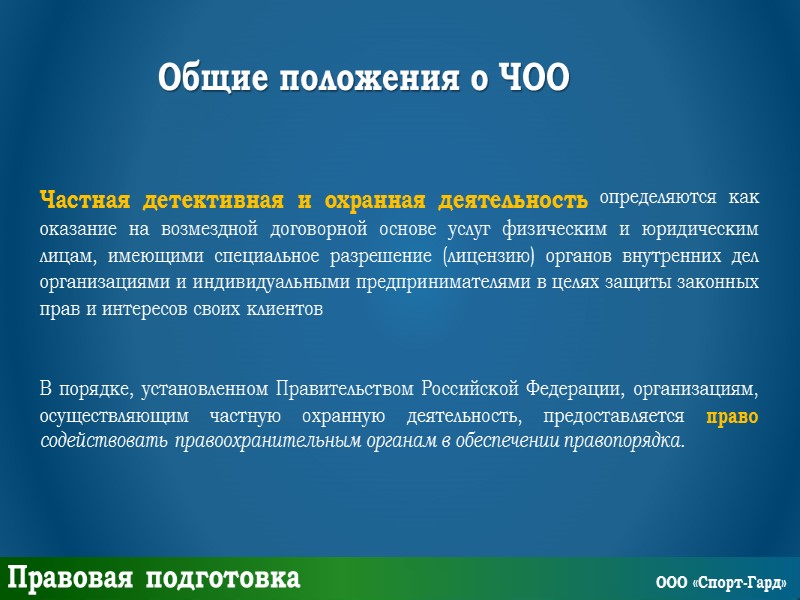 Общие положения о ЧОО

Частная детективная и охранная деятельность определяются как оказание на возмездной договорной основе услуг физическим и юридическим лицам, имеющими специальное разрешение (лицензию) органов внутренних дел организациями и индивидуальными предпринимателями в целях защиты законных прав и интересов своих клиентов

В порядке, установленном Правительством Российской Федерации, организациям, осуществляющим частную охранную деятельность, предоставляется право содействовать правоохранительным органам в обеспечении правопорядка.

Правовая подготовка

ООО «Спорт-Гард»